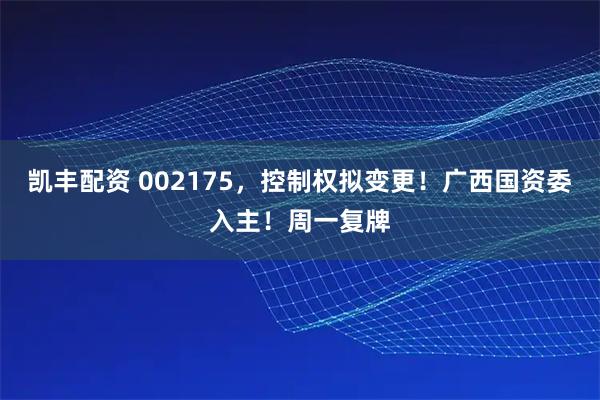 凯丰配资 002175，控制权拟变更！广西国资委入主！周一复牌